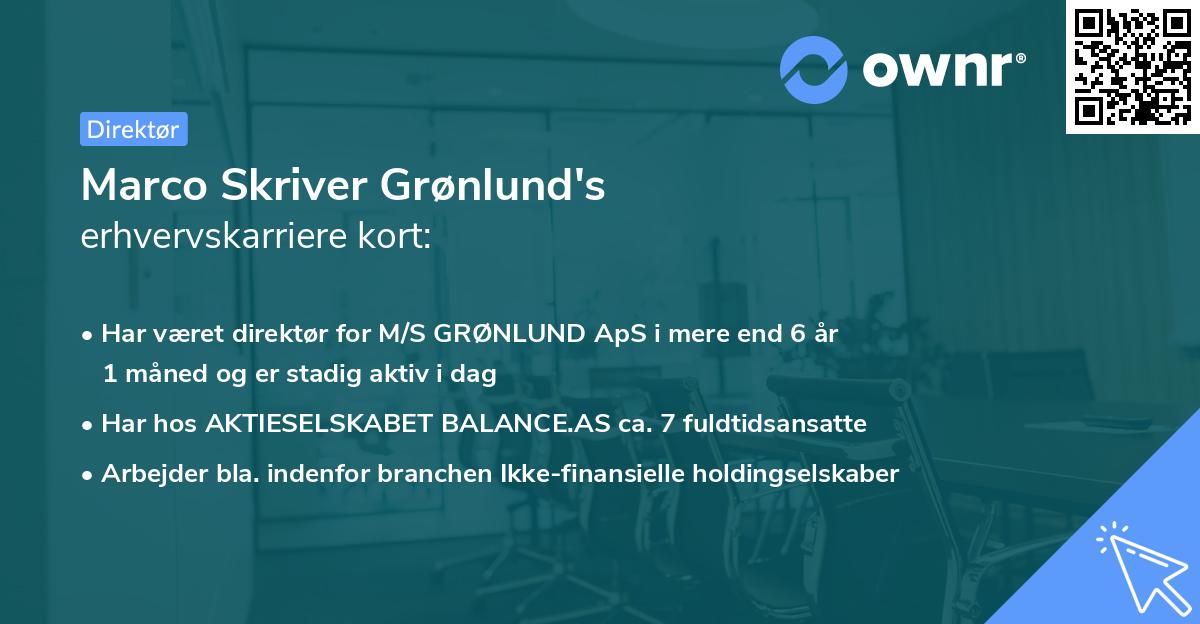 ownr®

Direktør

Marco Skriver Grønlund's
erhvervskarriere kort:

• Har været direktør for M/S GRØNLUND ApS i mere end 6 år 1 måned og er stadig aktiv i dag
• Har hos AKTIESELSKABET BALANCE.AS ca. 7 fuldtidsansatte
• Arbejder bla. indenfor branchen Ikke-finansielle holdingselskaber